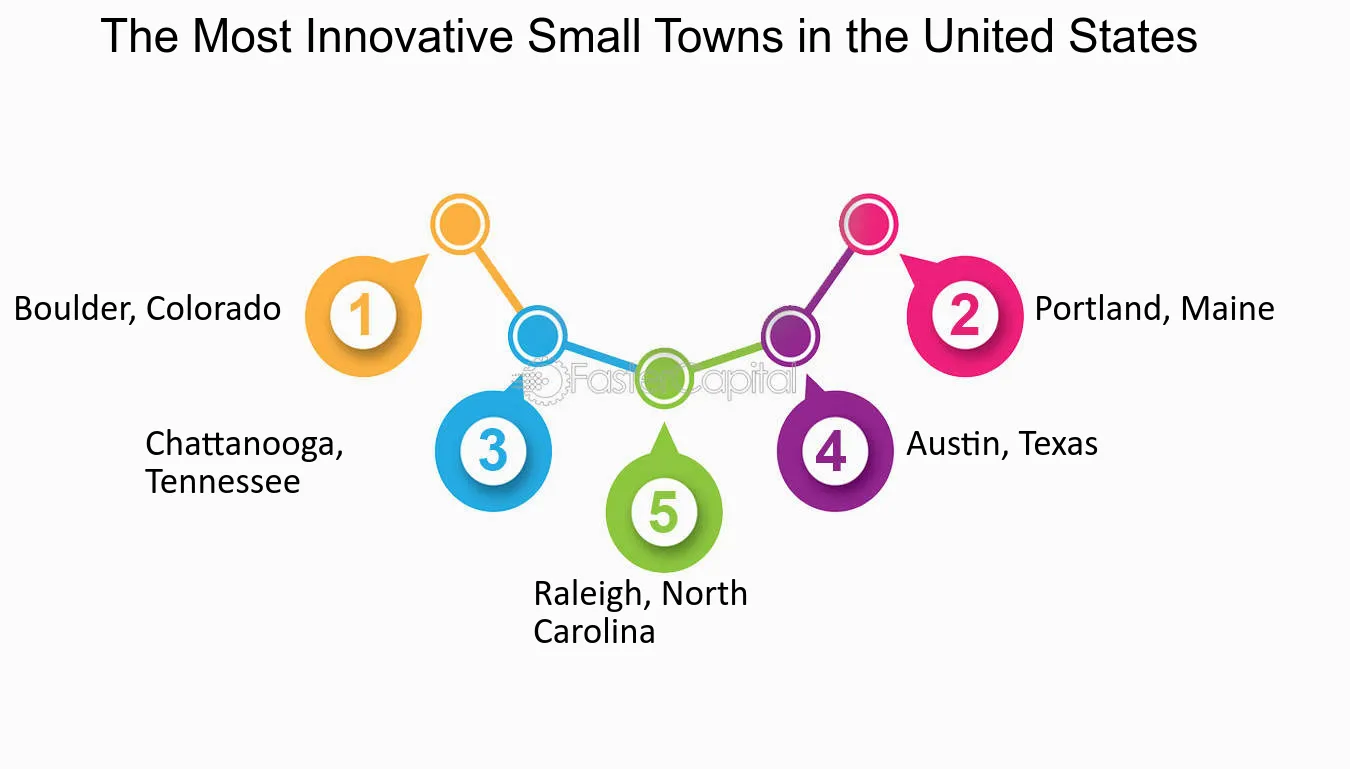 The Most Innovative Small Towns in the United States

1
Boulder, Colorado

2
Portland, Maine

3
Chattanooga, Tennessee

4
Austin, Texas

5
Raleigh, North Carolina

FasterCapital